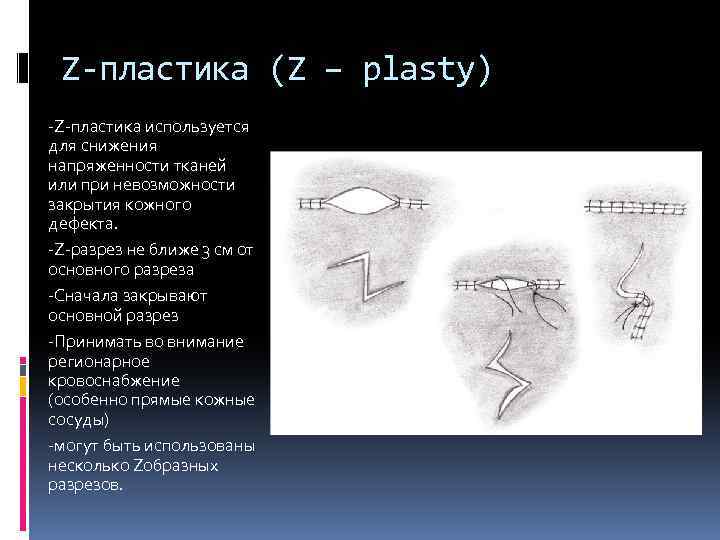 Z-пластика (Z – plasty)

-Z-пластика используется для снижения напряженности тканей или при невозможности закрытия кожного дефекта.

-Z-разрез не ближе 3 см от основного разреза

-Сначала закрывают основной разрез

-Принимать во внимание регионарное кровоснабжение (особенно прямые кожные сосуды)

-могут быть использованы несколько Zобразных разрезов.